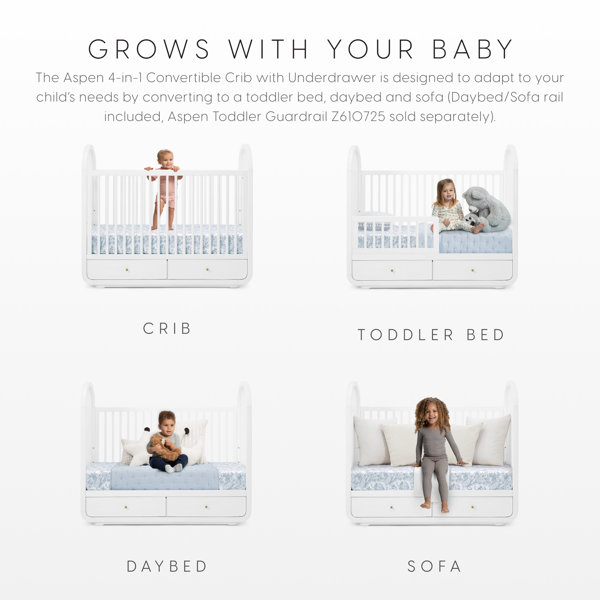 GROWS WITH YOUR BABY

The Aspen 4-in-1 Convertible Crib with Underdrawer is designed to adapt to your child's needs by converting to a toddler bed, daybed and sofa (Daybed/Sofa rail included, Aspen Toddler Guardrail Z610725 sold separately).

CRIB

TODDLER BED

DAYBED

SOFA